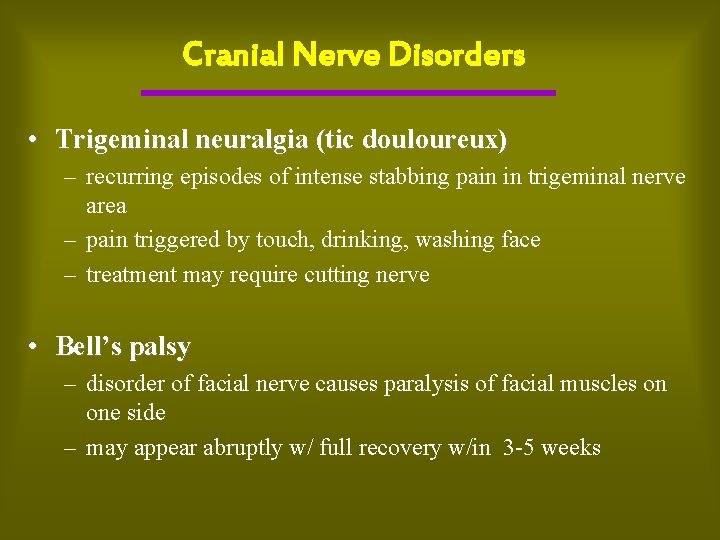 Cranial Nerve Disorders

• Trigeminal neuralgia (tic douloureux)
– recurring episodes of intense stabbing pain in trigeminal nerve area
– pain triggered by touch, drinking, washing face
– treatment may require cutting nerve

• Bell's palsy
– disorder of facial nerve causes paralysis of facial muscles on one side
– may appear abruptly w/ full recovery w/in 3-5 weeks